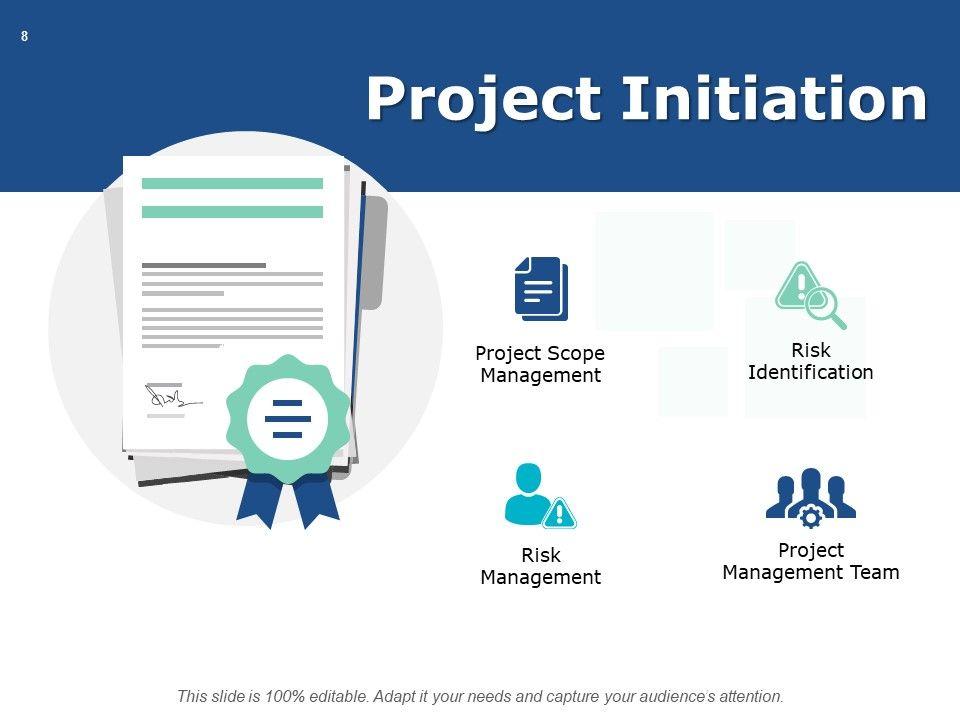 8

Project Initiation

Project Scope Management

Risk Identification

Risk Management

Project Management Team

This slide is 100% editable. Adapt it your needs and capture your audience's attention.